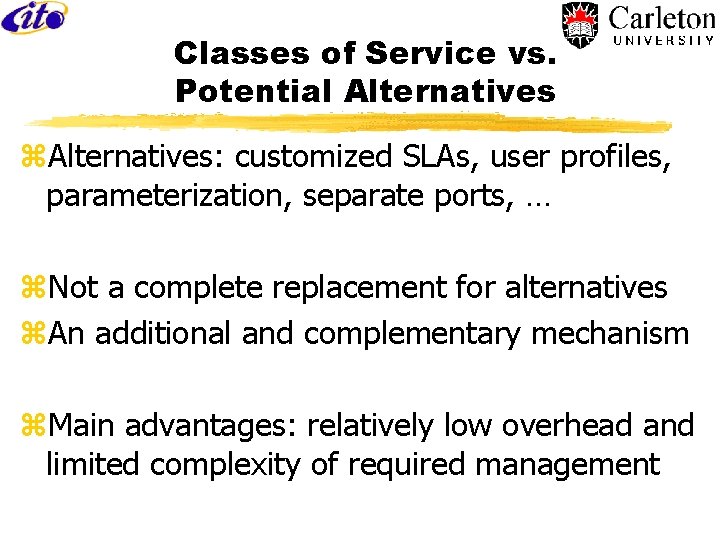 cito

Carleton UNIVERSITY

Classes of Service vs. Potential Alternatives

⌘Alternatives: customized SLAs, user profiles, parameterization, separate ports, …

⌘Not a complete replacement for alternatives
⌘An additional and complementary mechanism

⌘Main advantages: relatively low overhead and limited complexity of required management